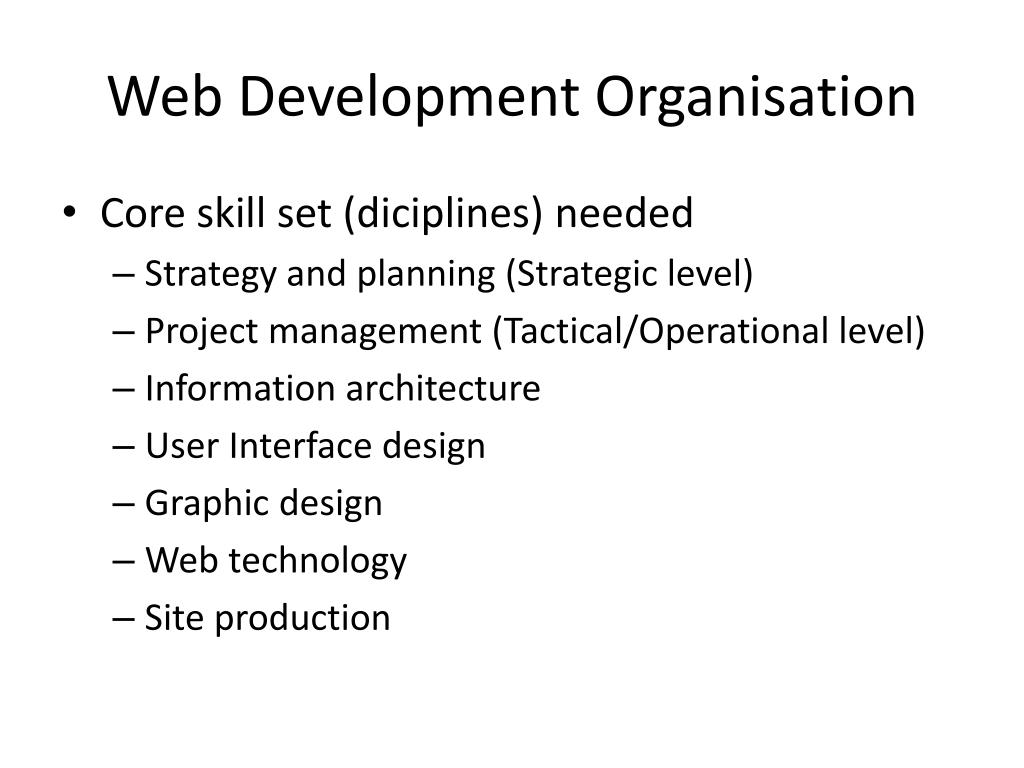 Web Development Organisation

• Core skill set (diciplines) needed
– Strategy and planning (Strategic level)
– Project management (Tactical/Operational level)
– Information architecture
– User Interface design
– Graphic design
– Web technology
– Site production